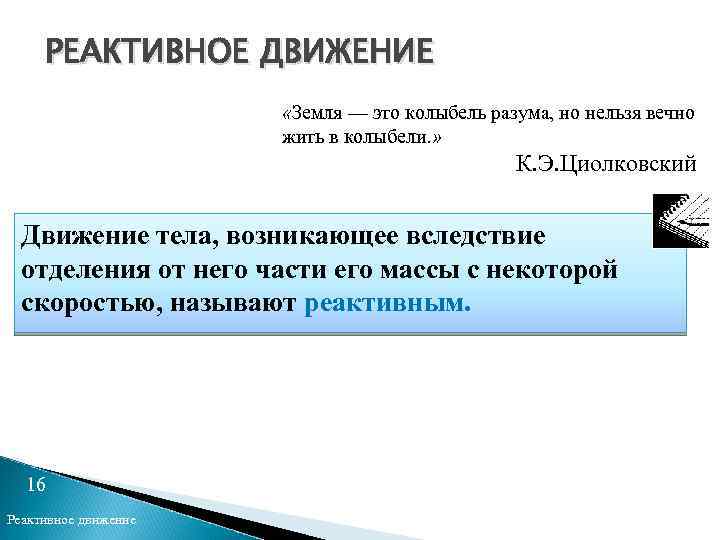 РЕАКТИВНОЕ ДВИЖЕНИЕ

«Земля — это колыбель разума, но нельзя вечно жить в колыбели.»

К.Э.Циолковский

Движение тела, возникающее вследствие отделения от него части его массы с некоторой скоростью, называют реактивным.

16

Реактивное движение